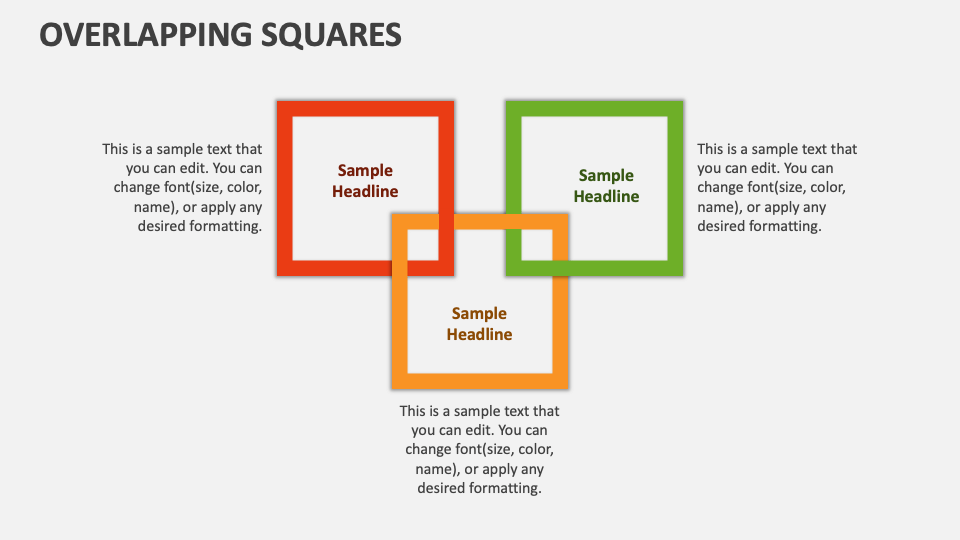 OVERLAPPING SQUARES

This is a sample text that you can edit. You can change font(size, color, name), or apply any desired formatting.

Sample Headline

Sample Headline

This is a sample text that you can edit. You can change font(size, color, name), or apply any desired formatting.

Sample Headline

This is a sample text that you can edit. You can change font(size, color, name), or apply any desired formatting.